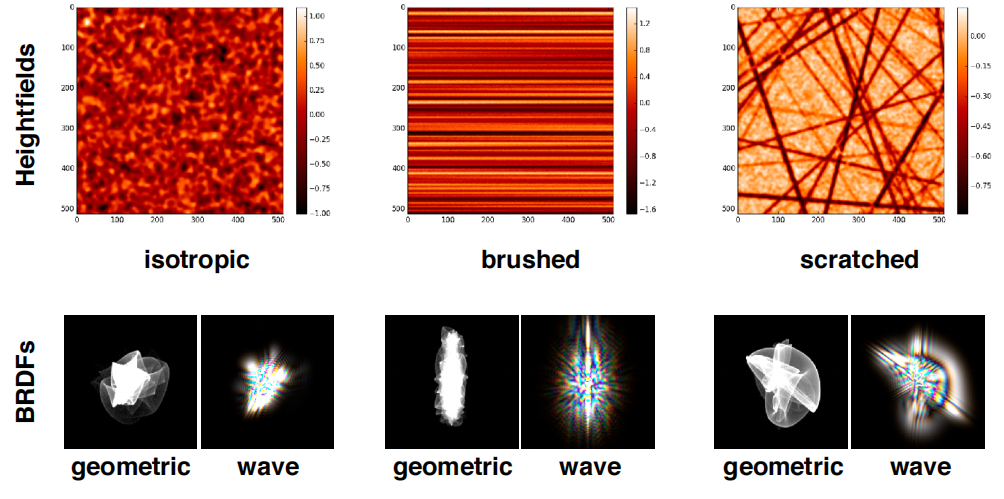 Heightfields

0
100
200
300
400
500
0 100 200 300 400 500

1.00
0.75
0.50
0.25
0.00
−0.25
−0.50
−0.75
−1.00

isotropic

0
100
200
300
400
500
0 100 200 300 400 500

1.2
0.8
0.4
0.0
−0.4
−0.8
−1.2
−1.6

brushed

0
100
200
300
400
500
0 100 200 300 400 500

0.00
−0.15
−0.30
−0.45
−0.60
−0.75

scratched

BRDFs

geometric wave

geometric wave

geometric wave